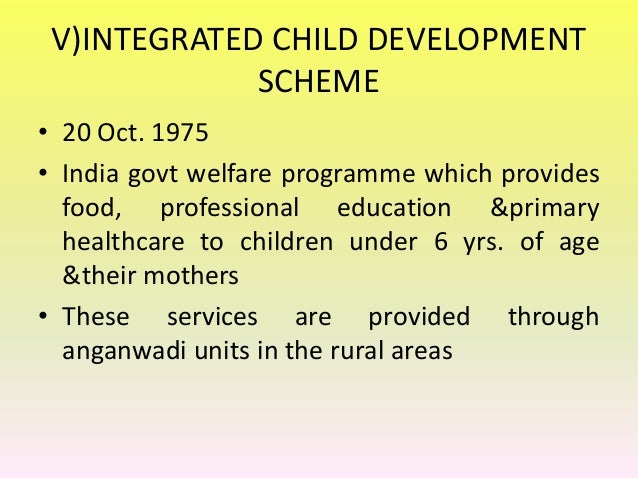 V)INTEGRATED CHILD DEVELOPMENT SCHEME

• 20 Oct. 1975

• India govt welfare programme which provides food, professional education &primary healthcare to children under 6 yrs. of age &their mothers

• These services are provided through anganwadi units in the rural areas